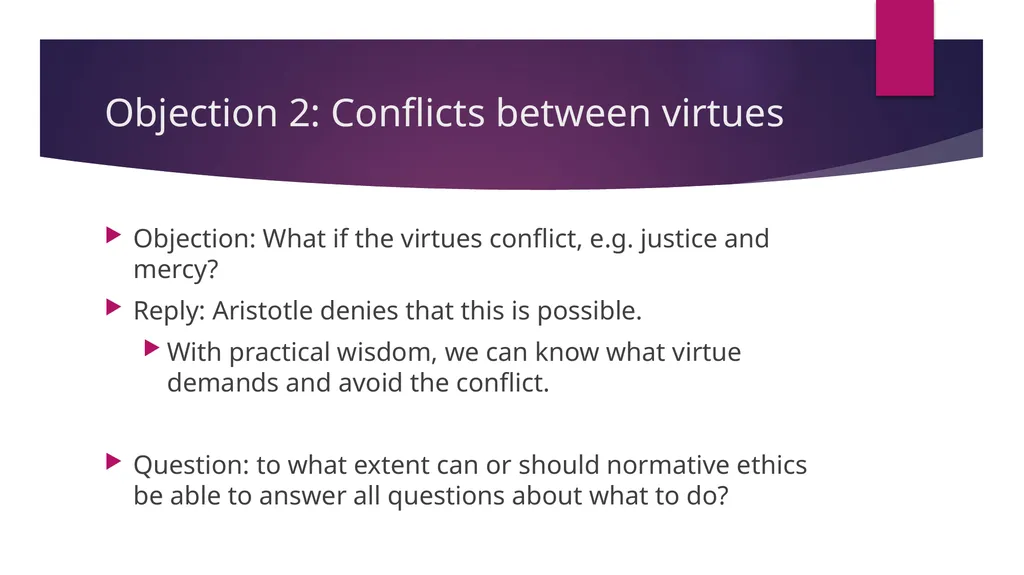 Objection 2: Conflicts between virtues

Objection: What if the virtues conflict, e.g. justice and mercy?

Reply: Aristotle denies that this is possible.

With practical wisdom, we can know what virtue demands and avoid the conflict.

Question: to what extent can or should normative ethics be able to answer all questions about what to do?